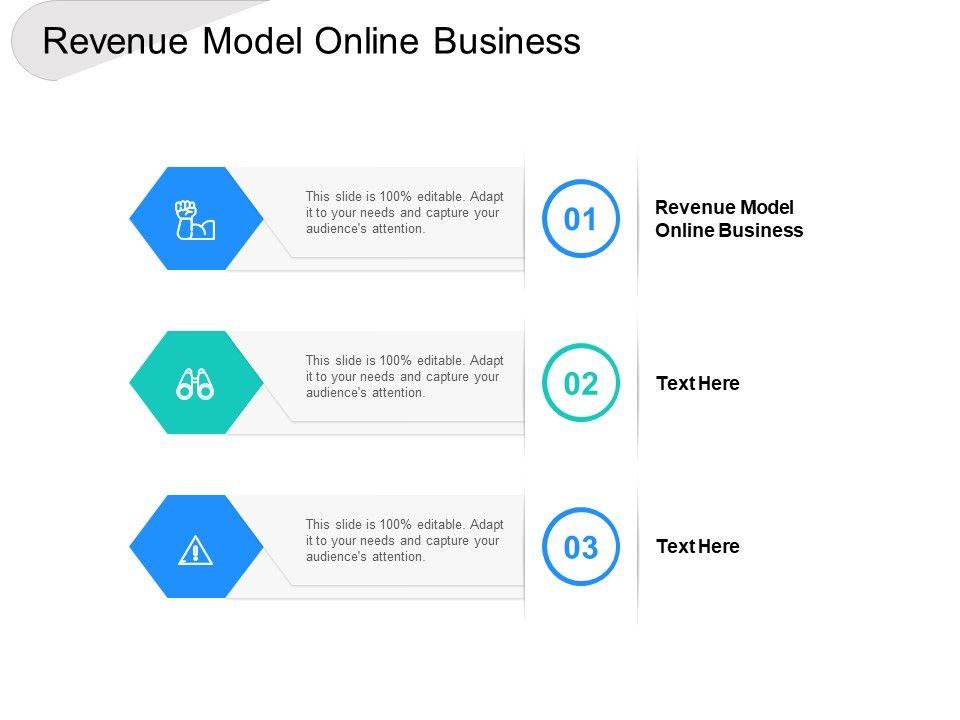 Revenue Model Online Business

This slide is 100% editable. Adapt it to your needs and capture your audience's attention.

01

Revenue Model Online Business

This slide is 100% editable. Adapt it to your needs and capture your audience's attention.

02

Text Here

This slide is 100% editable. Adapt it to your needs and capture your audience's attention.

03

Text Here